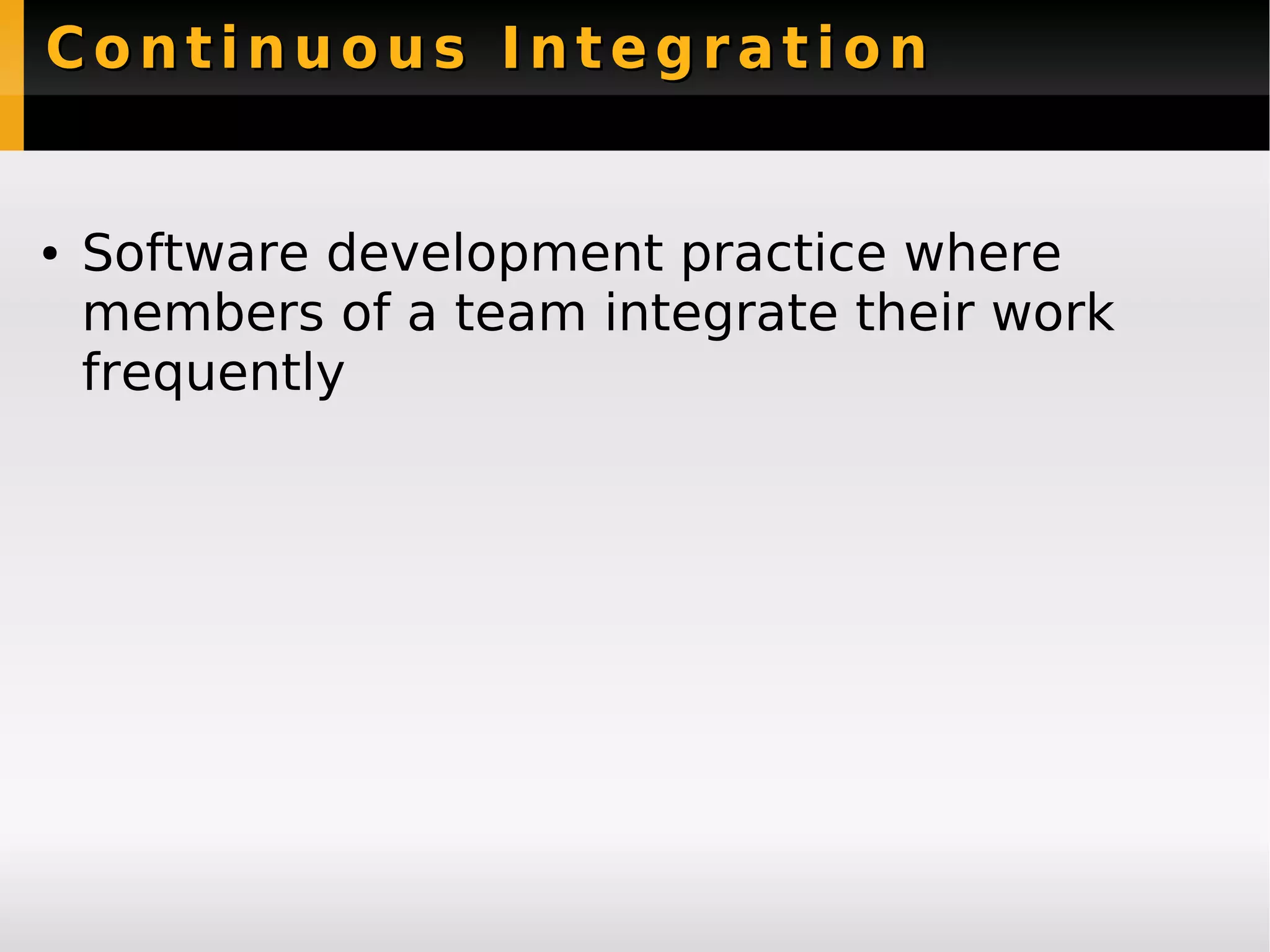 Continuous Integration

• Software development practice where members of a team integrate their work frequently